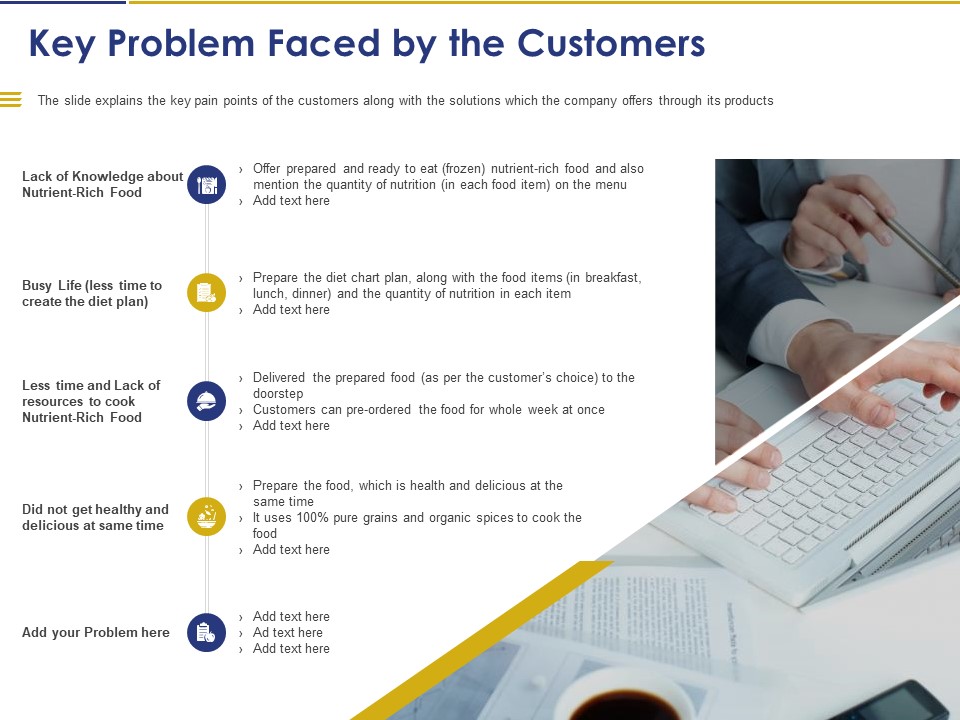 Key Problem Faced by the Customers

The slide explains the key pain points of the customers along with the solutions which the company offers through its products

Lack of Knowledge about Nutrient-Rich Food

› Offer prepared and ready to eat (frozen) nutrient-rich food and also mention the quantity of nutrition (in each food item) on the menu
› Add text here

Busy Life (less time to create the diet plan)

› Prepare the diet chart plan, along with the food items (in breakfast, lunch, dinner) and the quantity of nutrition in each item
› Add text here

Less time and Lack of resources to cook Nutrient-Rich Food

› Delivered the prepared food (as per the customer's choice) to the doorstep
› Customers can pre-ordered the food for whole week at once
› Add text here

Did not get healthy and delicious at same time

› Prepare the food, which is health and delicious at the same time
› It uses 100% pure grains and organic spices to cook the food
› Add text here

Add your Problem here

› Add text here
› Ad text here
› Add text here